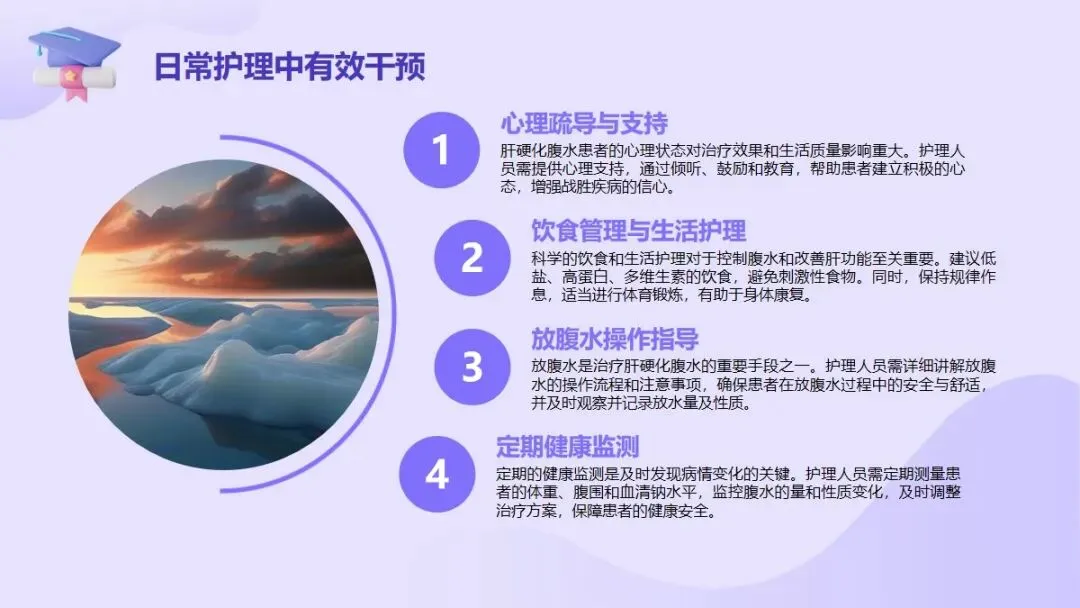 日常护理中有效干预

1
心理疏导与支持
肝硬化腹水患者的心理状态对治疗效果和生活质量影响重大。护理人员需提供心理支持，通过倾听、鼓励和教育，帮助患者建立积极的心态，增强战胜疾病的信心。

2
饮食管理与生活护理
科学的饮食和生活护理对于控制腹水和改善肝功能至关重要。建议低盐、高蛋白、多维生素的饮食，避免刺激性食物。同时，保持规律作息，适当进行体育锻炼，有助于身体康复。

3
放腹水操作指导
放腹水是治疗肝硬化腹水的重要手段之一。护理人员需详细讲解放腹水的操作流程和注意事项，确保患者在放腹水过程中的安全与舒适，并及时观察并记录放水量及性质。

4
定期健康监测
定期的健康监测是及时发现病情变化的关键。护理人员需定期测量患者的体重、腹围和血清钠水平，监控腹水的量和性质变化，及时调整治疗方案，保障患者的健康安全。